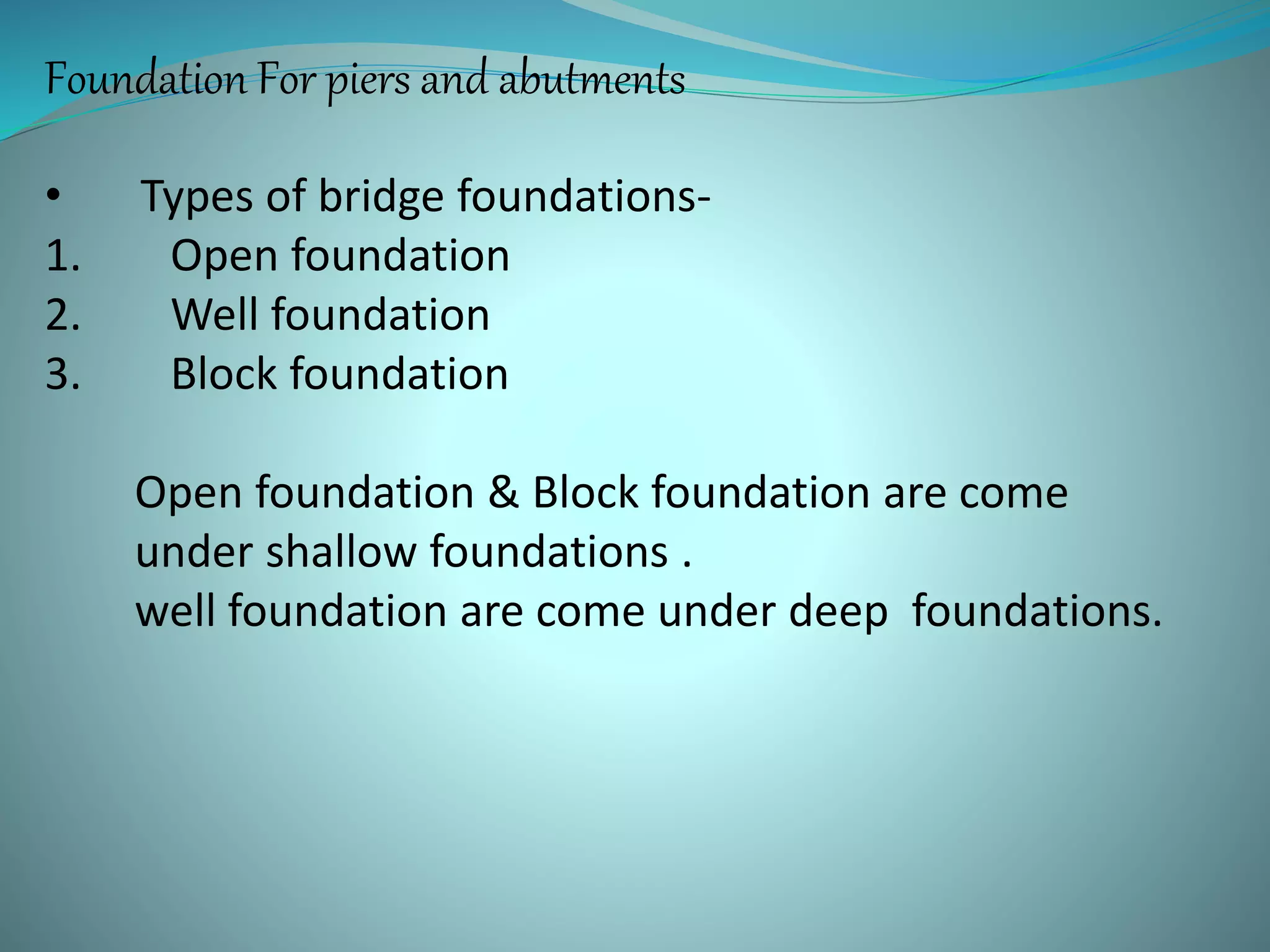 Foundation For piers and abutments

• Types of bridge foundations-
1. Open foundation
2. Well foundation
3. Block foundation

Open foundation & Block foundation are come under shallow foundations .
well foundation are come under deep foundations.